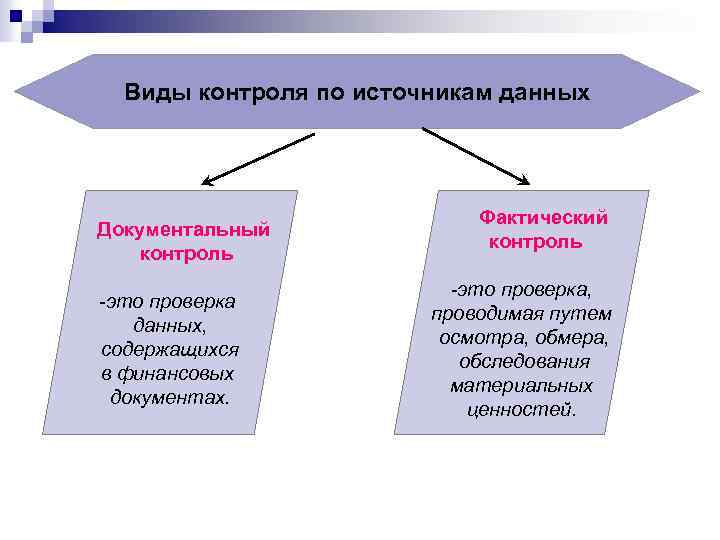 Виды контроля по источникам данных

Документальный контроль

-это проверка данных, содержащихся в финансовых документах.

Фактический контроль

-это проверка, проводимая путем осмотра, обмера, обследования материальных ценностей.